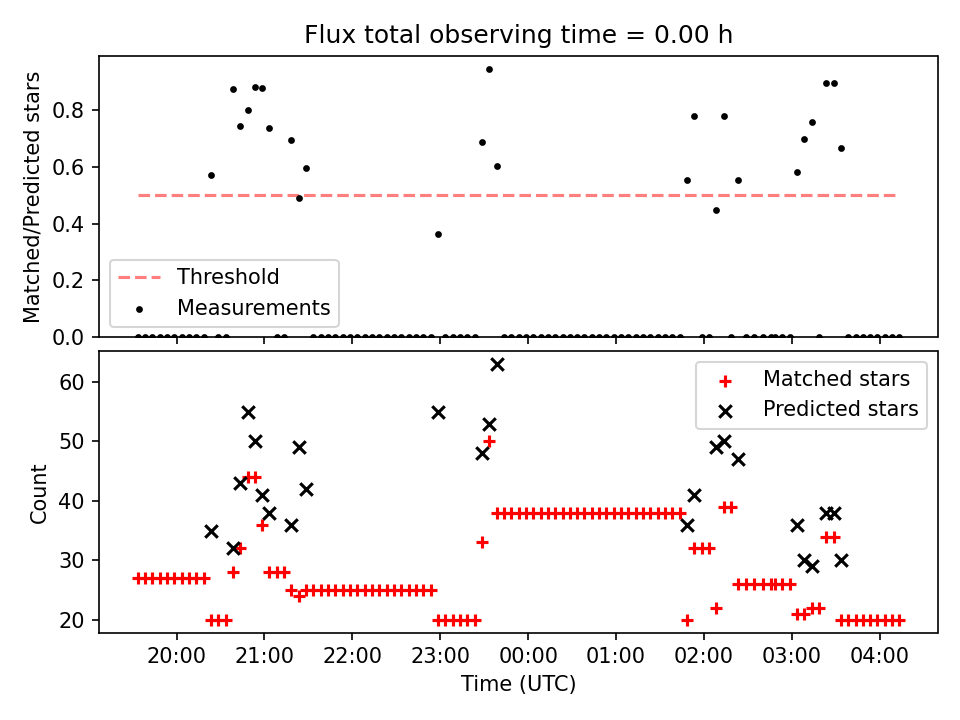 Flux total observing time = 0.00 h

Matched/Predicted stars

0.8
0.6
0.4
0.2
0.0

Threshold
Measurements

Count

60
50
40
30
20

Matched stars
Predicted stars

20:00
21:00
22:00
23:00
00:00
01:00
02:00
03:00
04:00

Time (UTC)